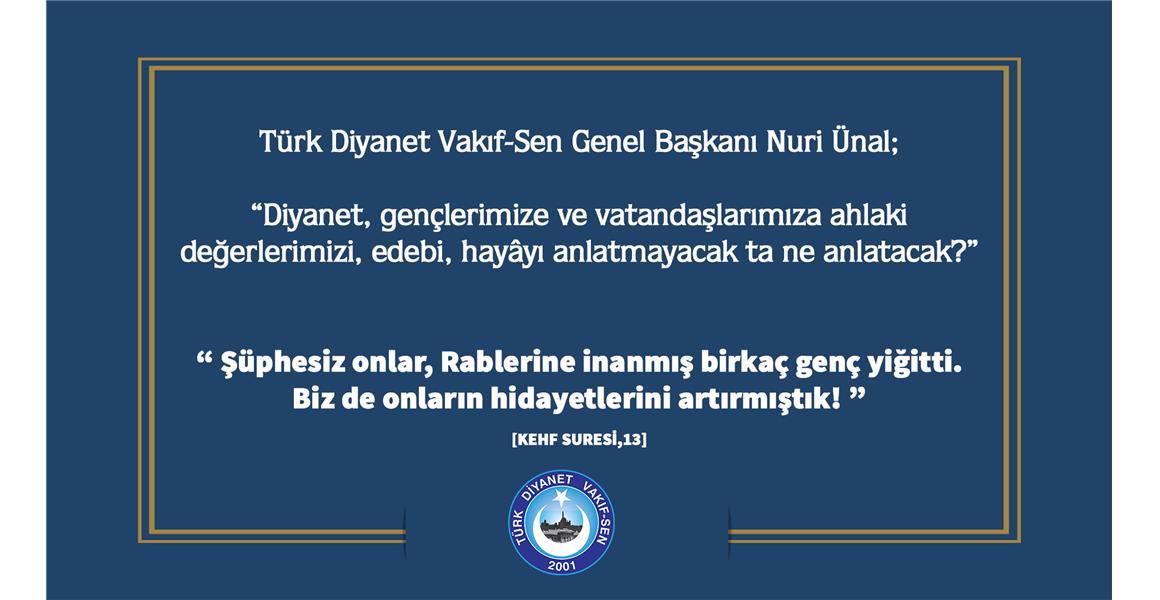 Türk Diyanet Vakıf-Sen Genel Başkanı Nuri Ünal;

“Diyanet, gençlerimize ve vatandaşlarımıza ahlaki değerlerimizi, edebi, hayâyı anlatmayacak ta ne anlatacak?”

“ Şüphesiz onlar, Rablerine inanmış birkaç genç yiğitti. Biz de onların hidayetlerini artırmıştık! ”

[KEHF SURESİ,13]

TÜRK DİYANET VAKIF-SEN
2001